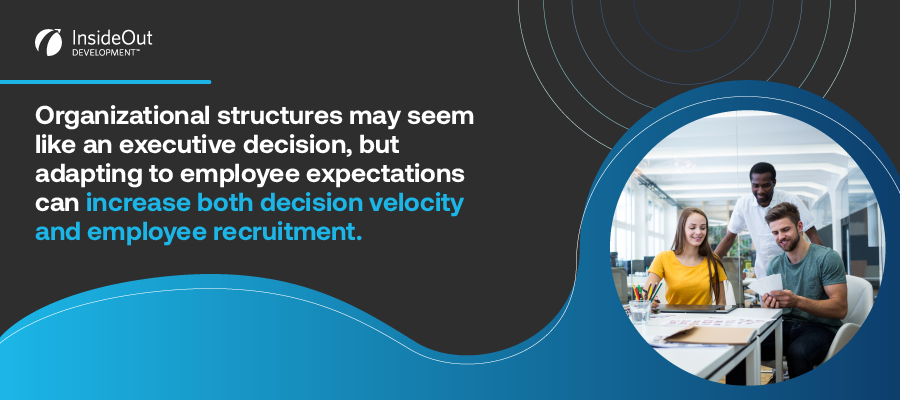 InsideOut DEVELOPMENT™

Organizational structures may seem like an executive decision, but adapting to employee expectations can increase both decision velocity and employee recruitment.